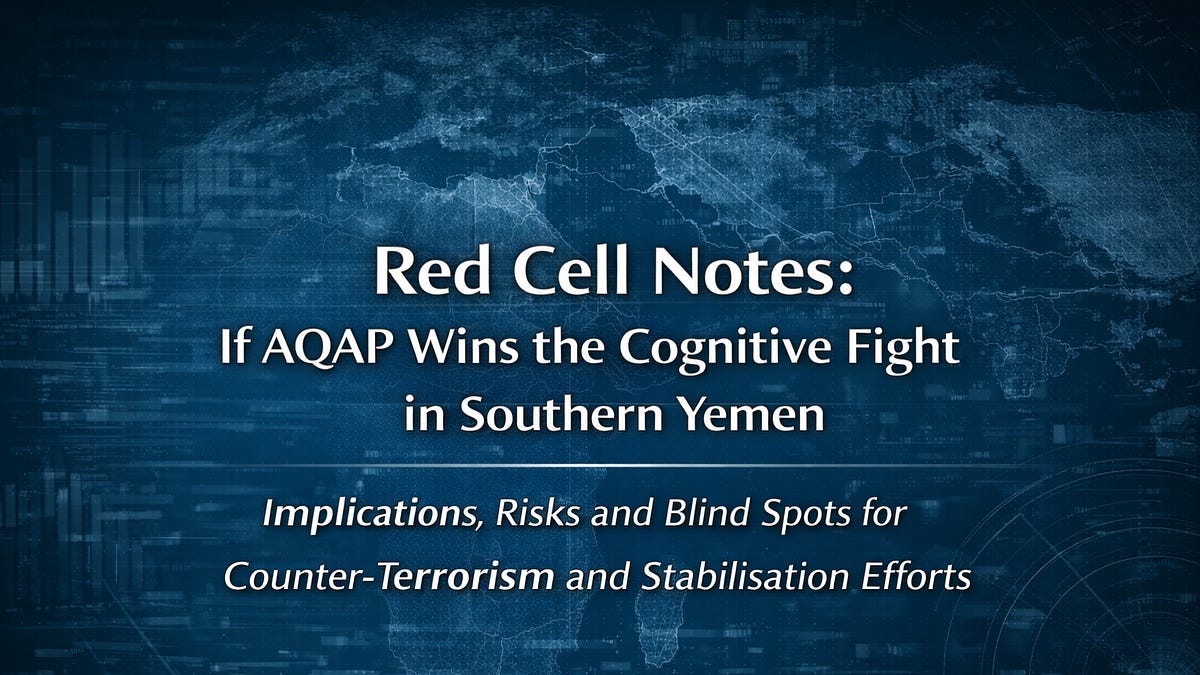 Red Cell Notes:
If AQAP Wins the Cognitive Fight in Southern Yemen

Implications, Risks and Blind Spots for Counter-Terrorism and Stabilisation Efforts